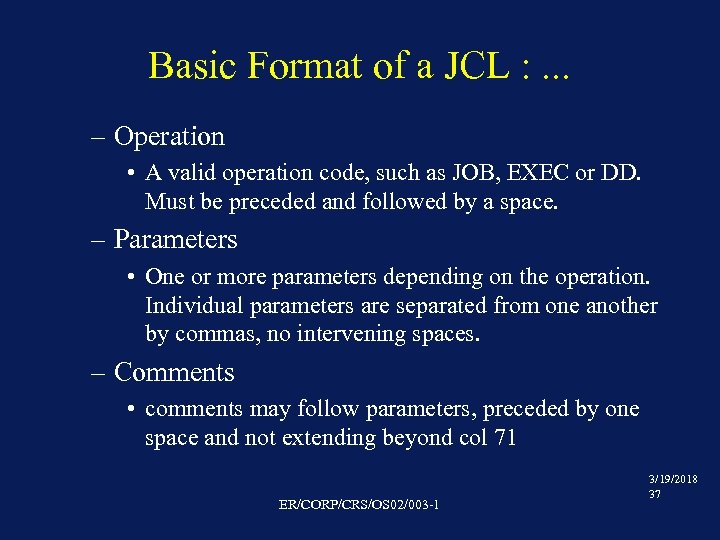 Basic Format of a JCL : ...

– Operation

• A valid operation code, such as JOB, EXEC or DD. Must be preceded and followed by a space.

– Parameters

• One or more parameters depending on the operation. Individual parameters are separated from one another by commas, no intervening spaces.

– Comments

• comments may follow parameters, preceded by one space and not extending beyond col 71

3/19/2018
37

ER/CORP/CRS/OS02/003-1